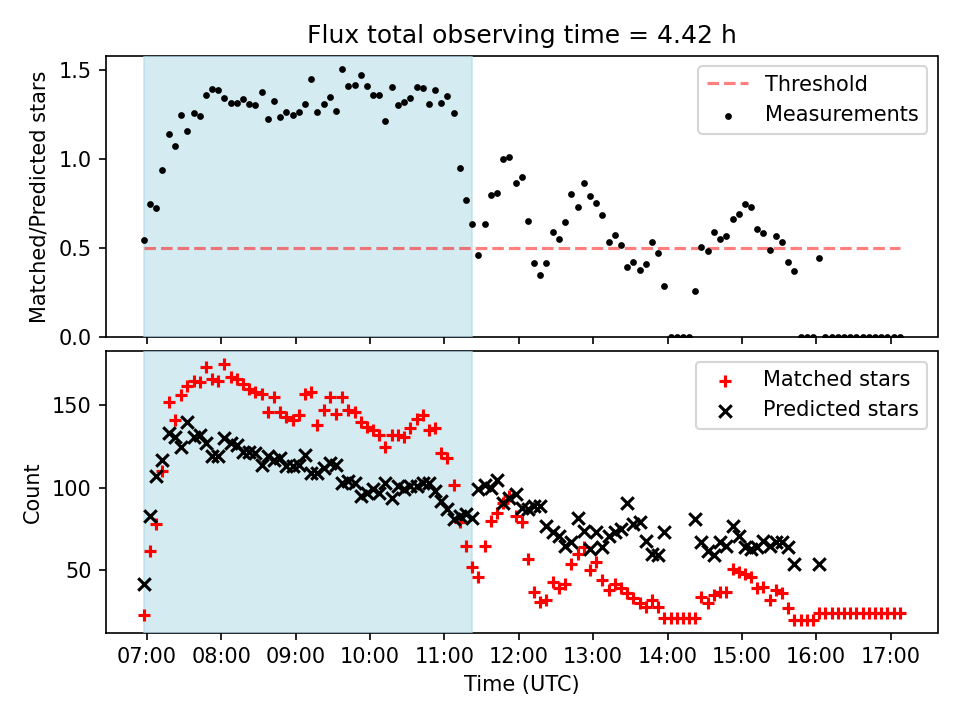 Flux total observing time = 4.42 h

Matched/Predicted stars

1.5
1.0
0.5
0.0

Threshold
Measurements

Count

150
100
50

Matched stars
Predicted stars

07:00 08:00 09:00 10:00 11:00 12:00 13:00 14:00 15:00 16:00 17:00

Time (UTC)